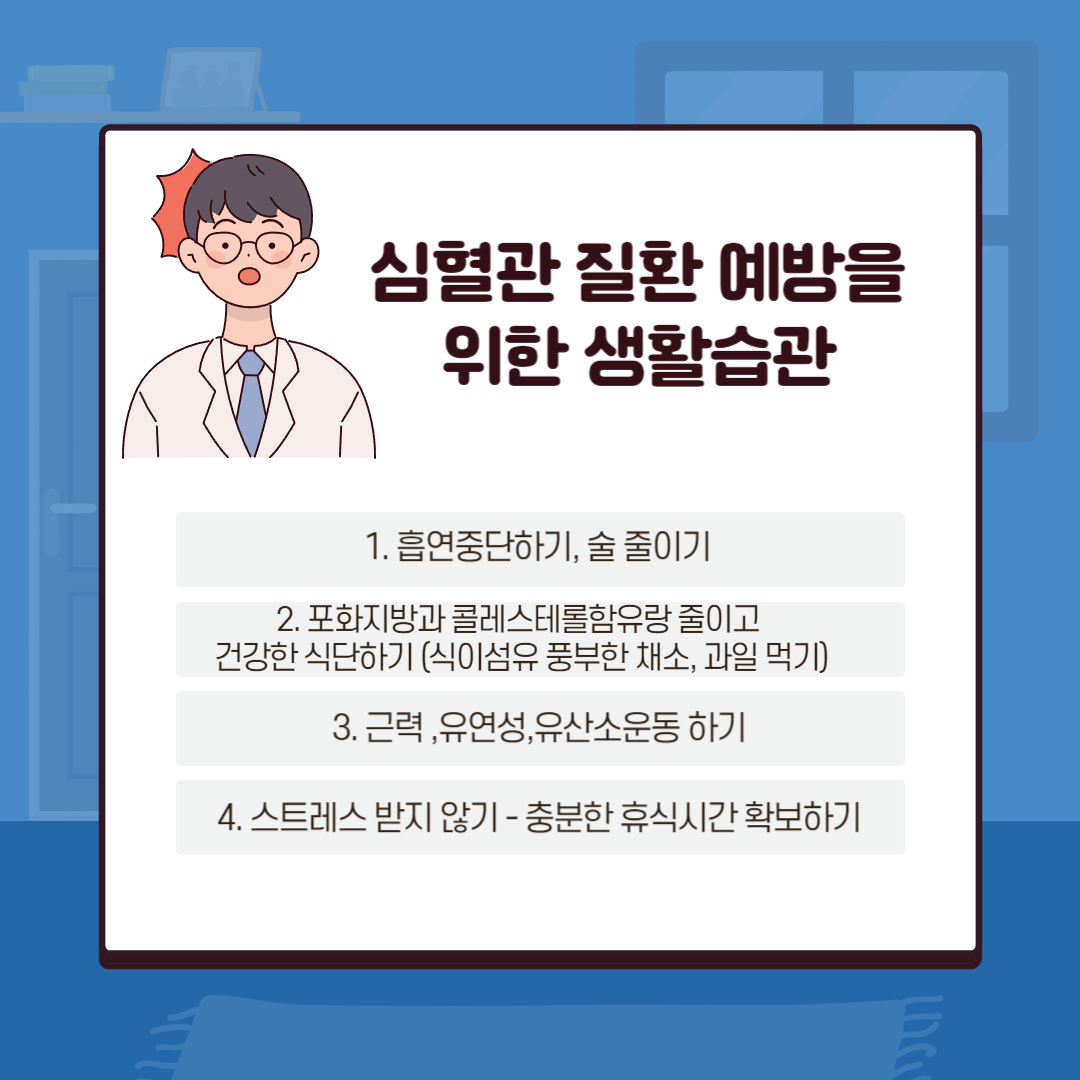 심혈관 질환 예방을 위한 생활습관

1. 흡연중단하기, 술 줄이기

2. 포화지방과 콜레스테롤함유량 줄이고 건강한 식단하기 (식이섬유 풍부한 채소, 과일 먹기)

3. 근력 ,유연성,유산소운동 하기

4. 스트레스 받지 않기 - 충분한 휴식시간 확보하기